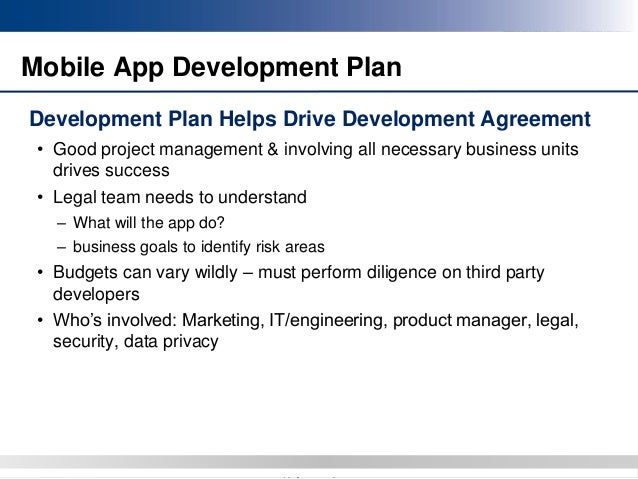 Mobile App Development Plan

Development Plan Helps Drive Development Agreement

• Good project management & involving all necessary business units drives success

• Legal team needs to understand

– What will the app do?

– business goals to identify risk areas

• Budgets can vary wildly – must perform diligence on third party developers

• Who's involved: Marketing, IT/engineering, product manager, legal, security, data privacy